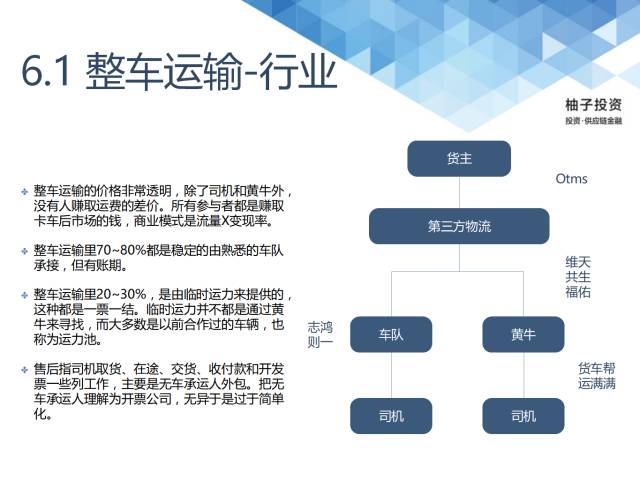 6.1 整车运输-行业

柚子投资
投资·供应链金融

整车运输的价格非常透明，除了司机和黄牛外，没有人赚取运费的差价。所有参与者都是赚取卡车后市场的钱，商业模式是流量X变现率。

整车运输里70~80%都是稳定的由熟悉的车队承接，但有账期。

整车运输里20~30%，是由临时运力来提供的，这种都是一票一结。临时运力并不都是通过黄牛来寻找，而大多数是以前合作过的车辆，也称为运力池。

售后指司机取货、在途、交货、收付款和开发票一些列工作，主要是无车承运人外包。把无车承运人理解为开票公司，无异于是过于简单化。

货主
Otms
第三方物流
维天
共生
福佑
志鸿
则一
车队
黄牛
货车帮
运满满
司机
司机